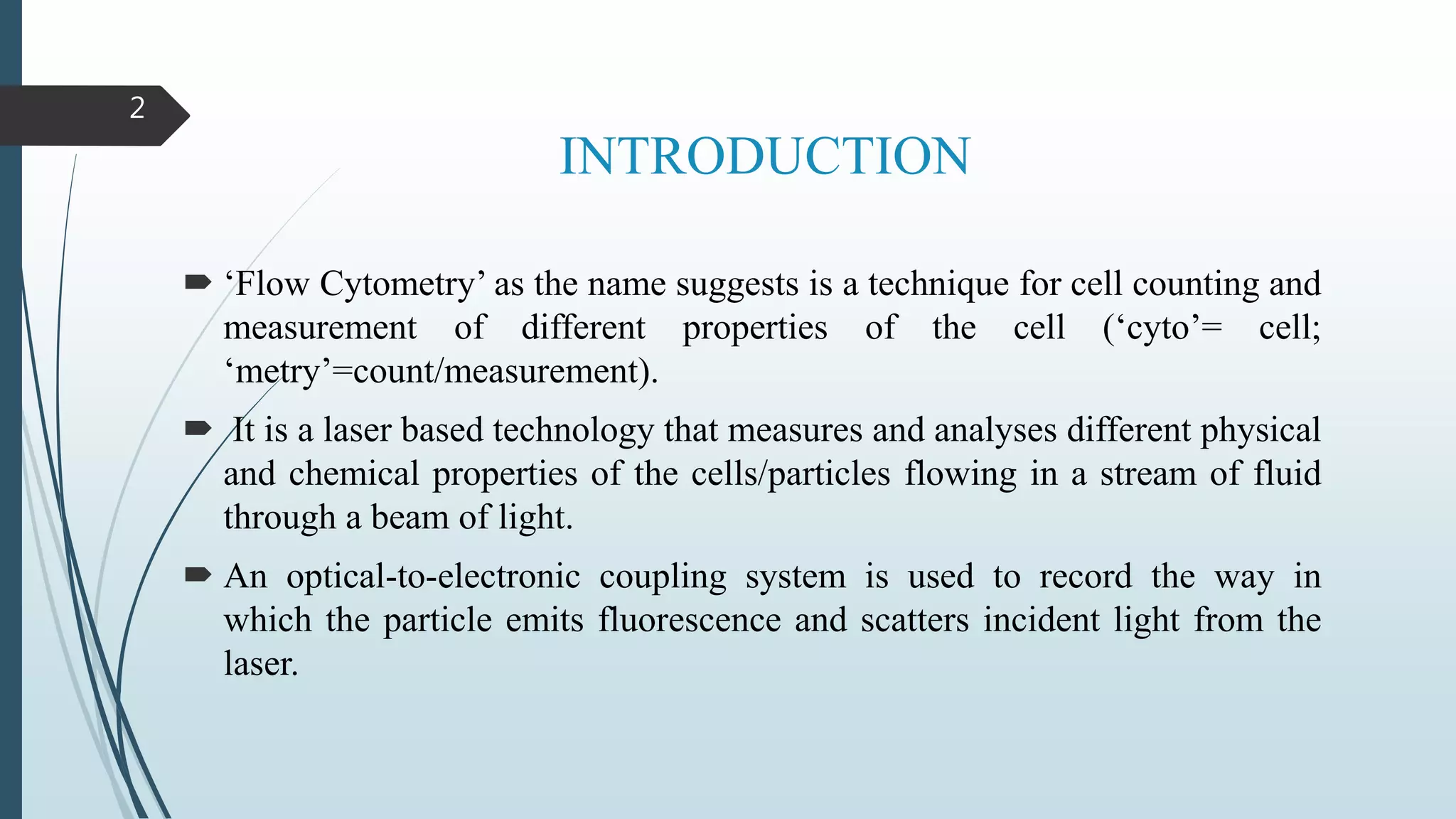 2

INTRODUCTION

‘Flow Cytometry’ as the name suggests is a technique for cell counting and measurement of different properties of the cell (‘cyto’= cell; ‘metry’=count/measurement).

It is a laser based technology that measures and analyses different physical and chemical properties of the cells/particles flowing in a stream of fluid through a beam of light.

An optical-to-electronic coupling system is used to record the way in which the particle emits fluorescence and scatters incident light from the laser.